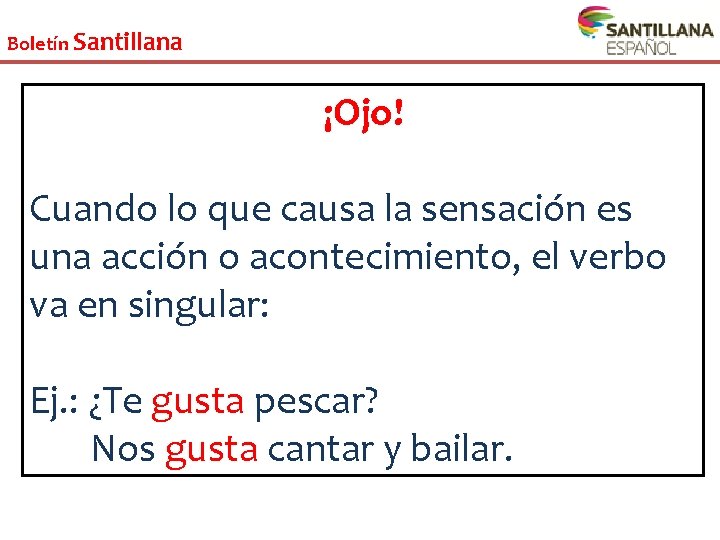 Boletín Santillana

SANTILLANA
ESPAÑOL

¡Ojo!

Cuando lo que causa la sensación es una acción o acontecimiento, el verbo va en singular:

Ej.: ¿Te gusta pescar?
Nos gusta cantar y bailar.